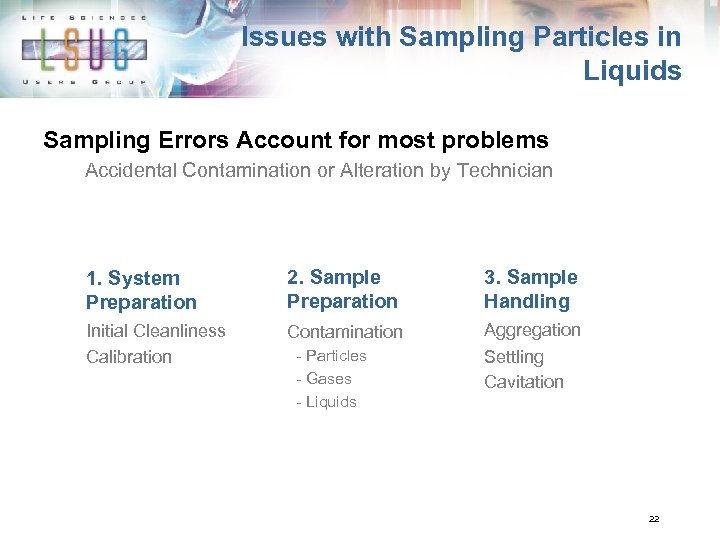 LIFE SCIENCE
LSUG
USERS GROUP

Issues with Sampling Particles in Liquids

Sampling Errors Account for most problems

Accidental Contamination or Alteration by Technician

1. System Preparation

Initial Cleanliness

Calibration

2. Sample Preparation

Contamination

- Particles

- Gases

- Liquids

3. Sample Handling

Aggregation

Settling

Cavitation

22